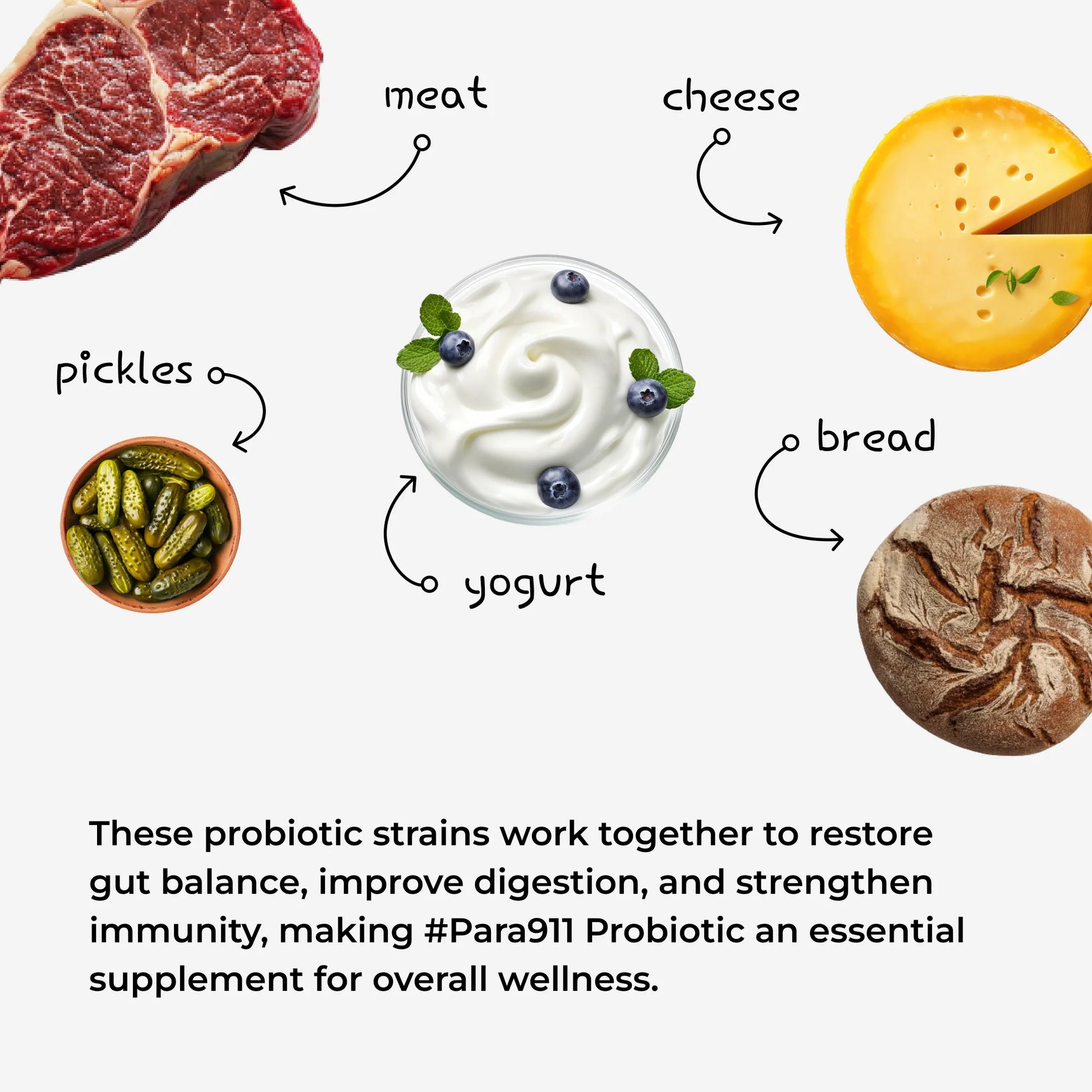 meat

cheese

pickles

bread

yogurt

These probiotic strains work together to restore gut balance, improve digestion, and strengthen immunity, making #Para911 Probiotic an essential supplement for overall wellness.